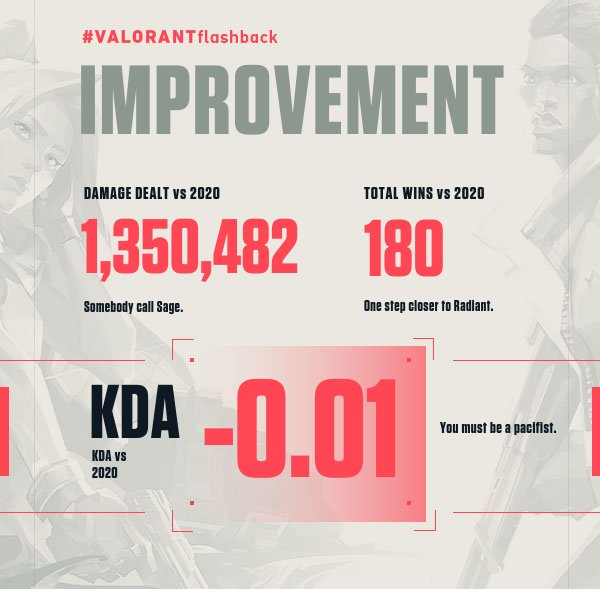 #VALORANTflashback

IMPROVEMENT

DAMAGE DEALT vs 2020

1,350,482

Somebody call Sage.

TOTAL WINS vs 2020

180

One step closer to Radiant.

KDA

KDA vs 2020

-0.01

You must be a pacifist.